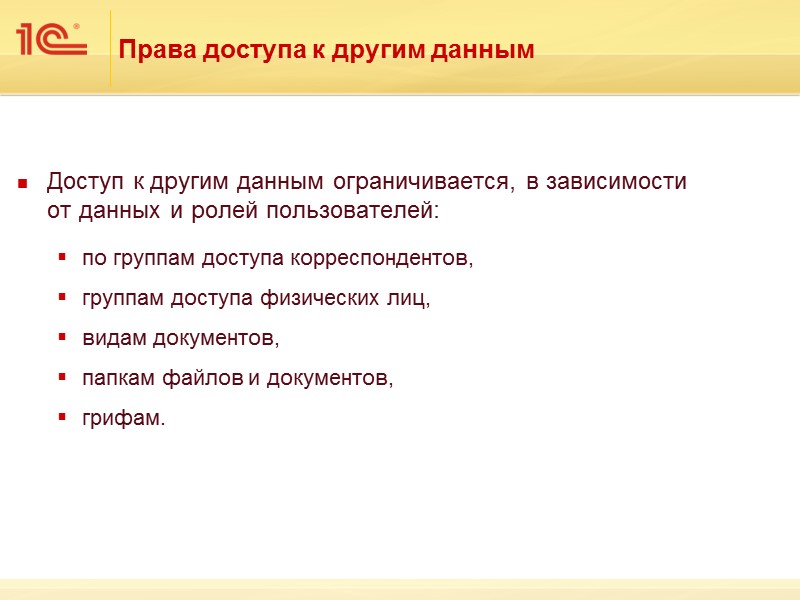 1С®

Права доступа к другим данным

Доступ к другим данным ограничивается, в зависимости от данных и ролей пользователей:

по группам доступа корреспондентов,

группам доступа физических лиц,

видам документов,

папкам файлов и документов,

грифам.